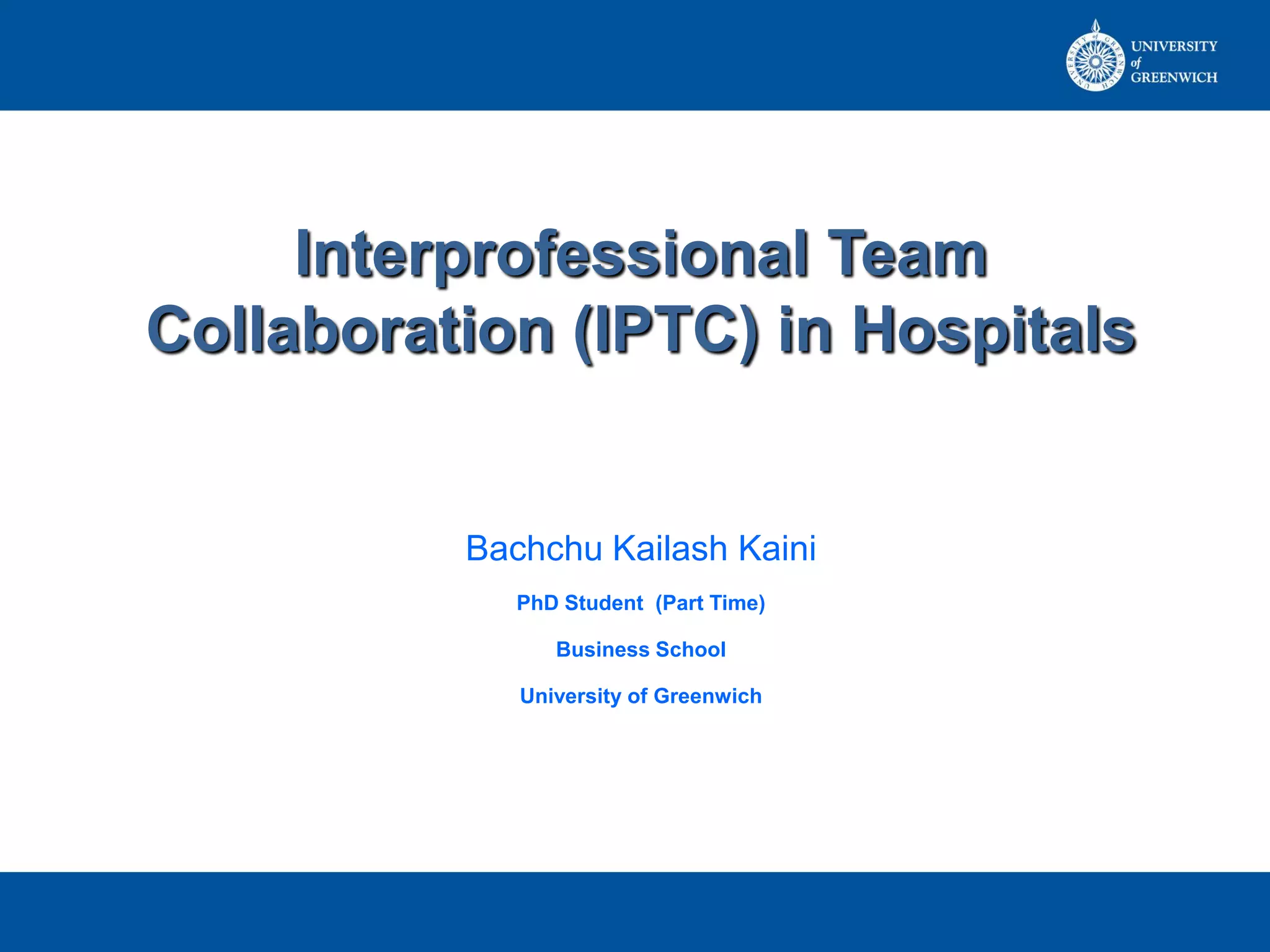 UNIVERSITY of GREENWICH

Interprofessional Team Collaboration (IPTC) in Hospitals

Bachchu Kailash Kaini

PhD Student (Part Time)

Business School

University of Greenwich